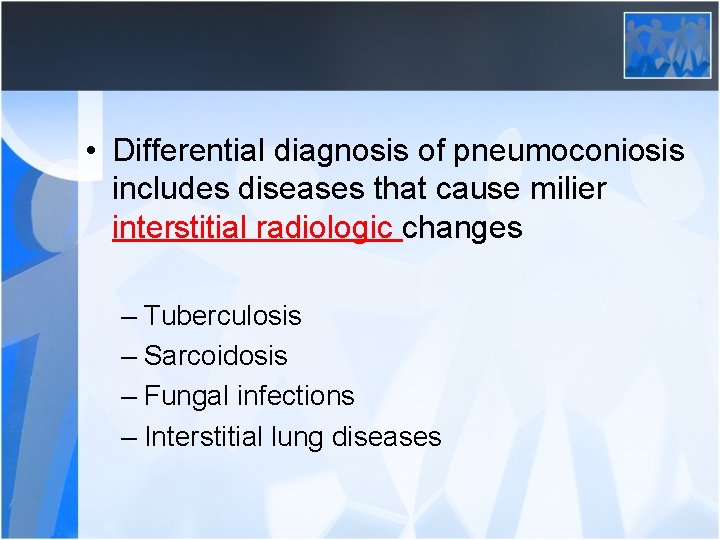 • Differential diagnosis of pneumoconiosis includes diseases that cause milier interstitial radiologic changes

– Tuberculosis
– Sarcoidosis
– Fungal infections
– Interstitial lung diseases